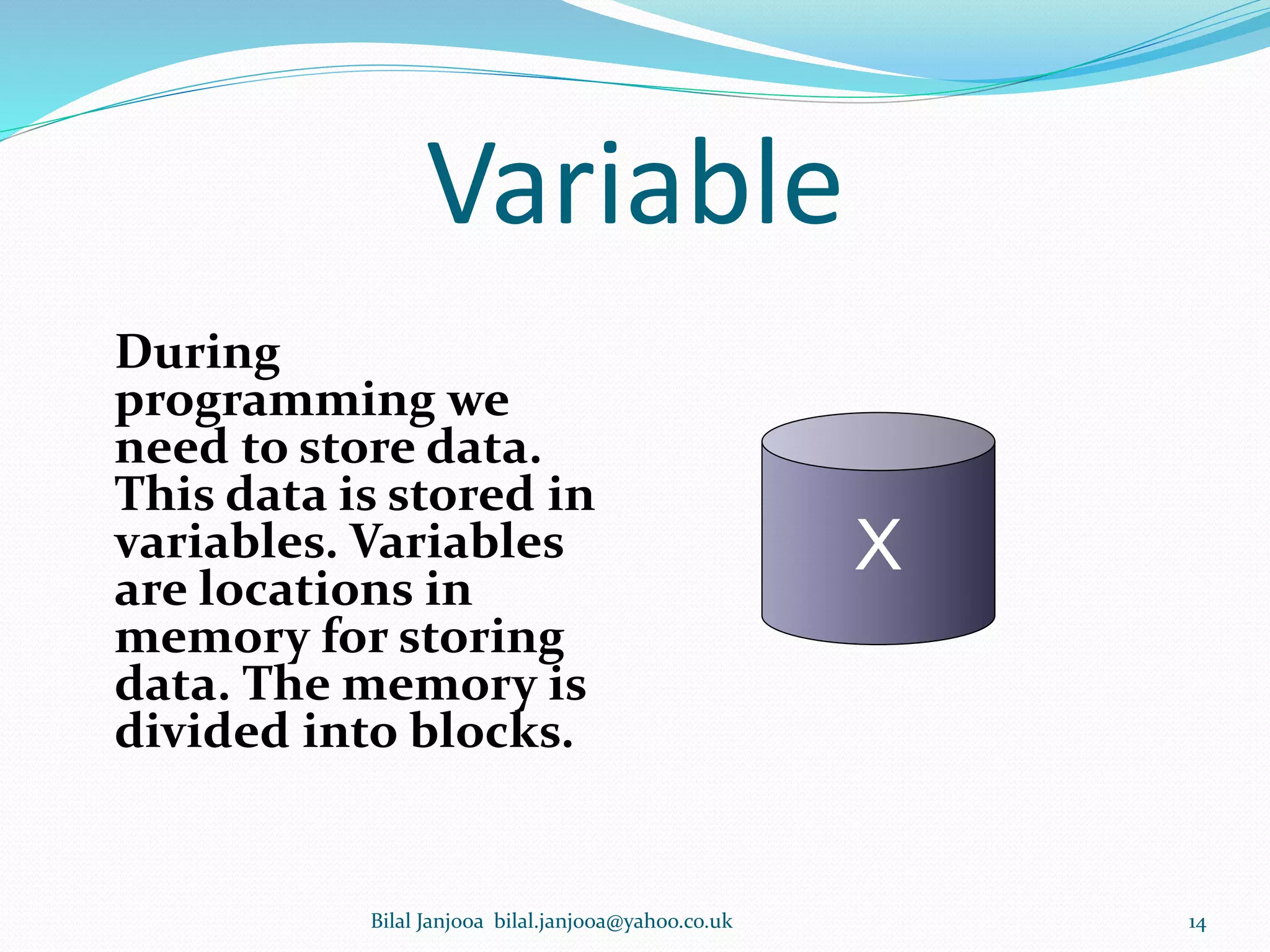 Variable

During programming we need to store data. This data is stored in variables. Variables are locations in memory for storing data. The memory is divided into blocks.

X

Bilal Janjooa bilal.janjooa@yahoo.co.uk

14